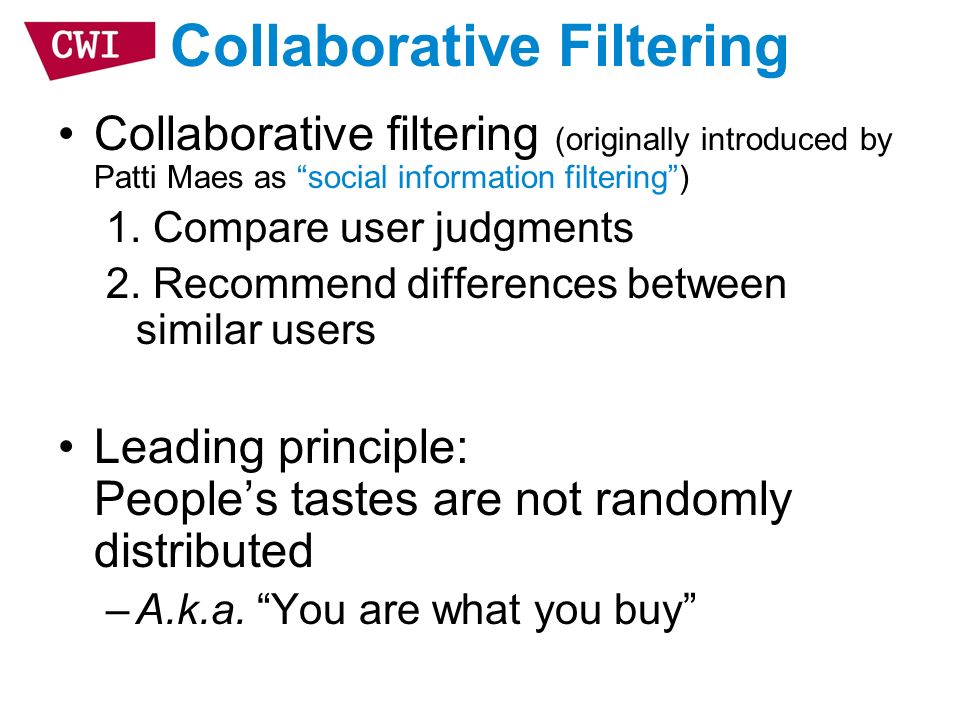 CWI Collaborative Filtering

• Collaborative filtering (originally introduced by Patti Maes as “social information filtering”)
1. Compare user judgments
2. Recommend differences between similar users

• Leading principle:
People’s tastes are not randomly distributed
– A.k.a. “You are what you buy”